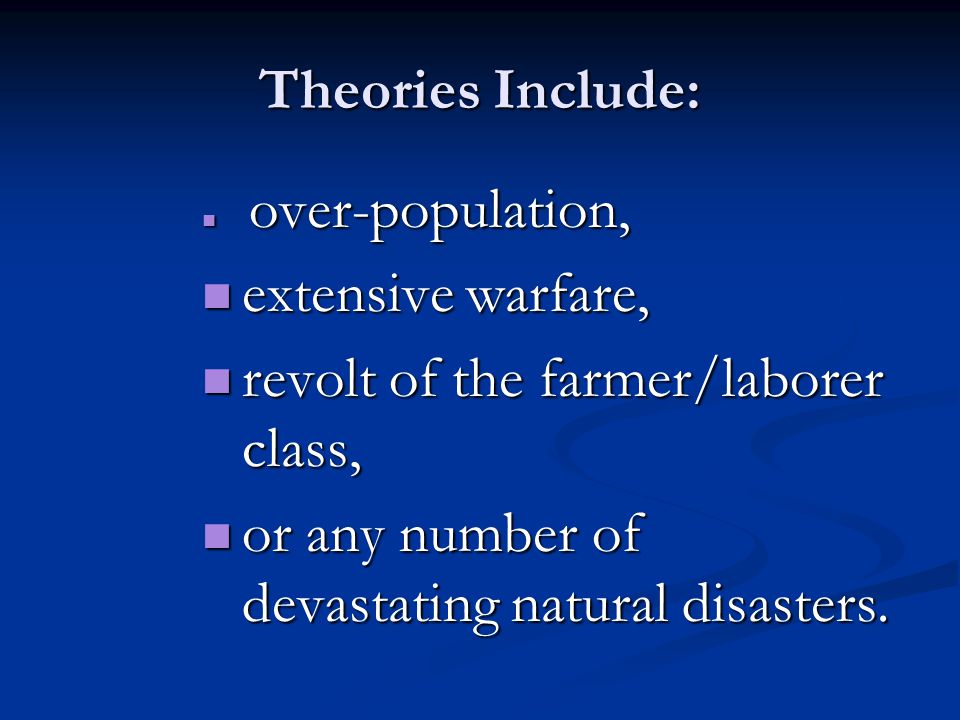 Theories Include:

- over-population,
- extensive warfare,
- revolt of the farmer/laborer class,
- or any number of devastating natural disasters.